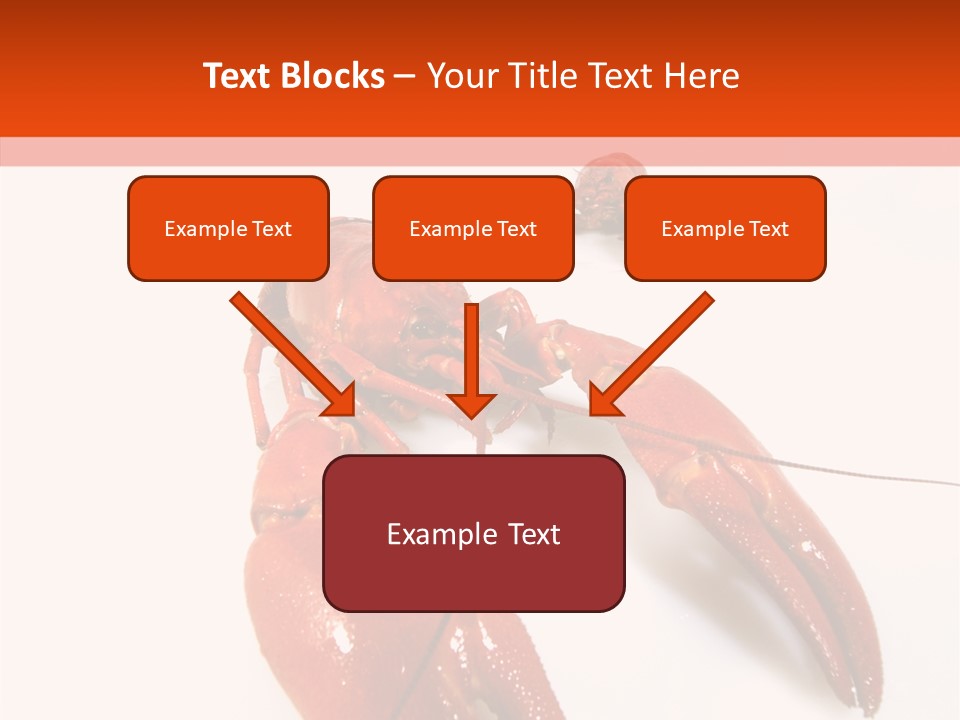 Text Blocks – Your Title Text Here

Example Text

Example Text

Example Text

Example Text